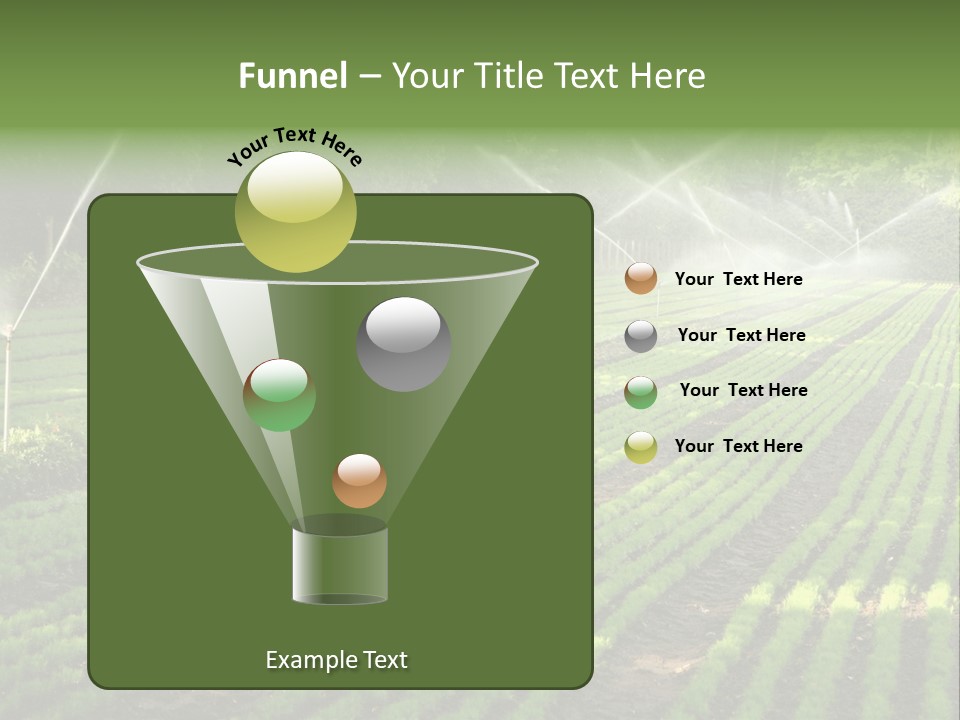 Funnel – Your Title Text Here

Your Text Here

Example Text

Your Text Here

Your Text Here

Your Text Here

Your Text Here